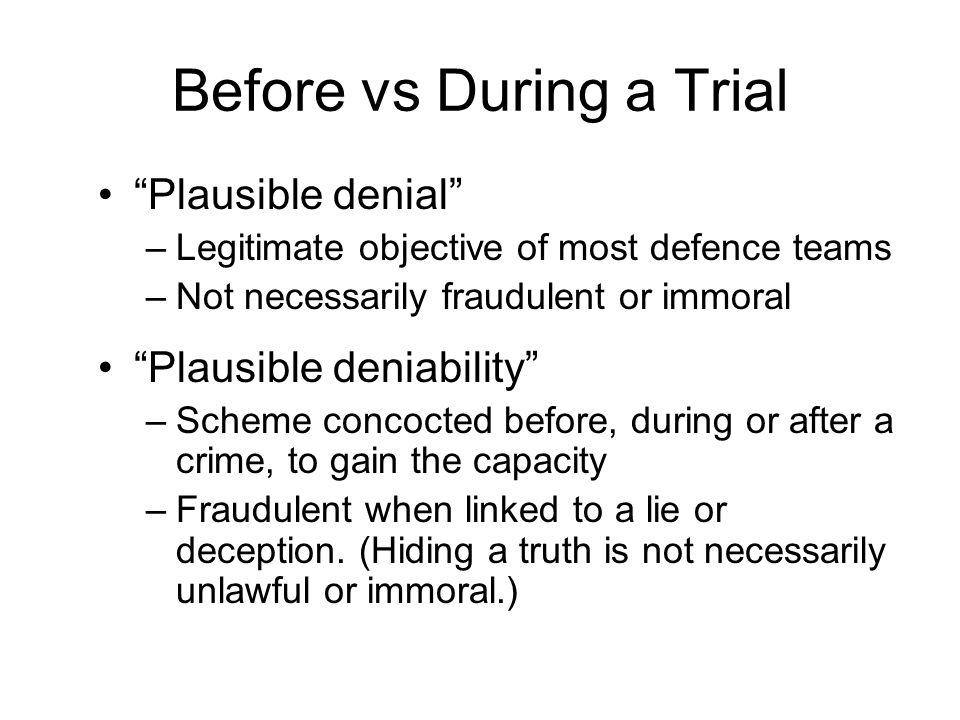 Before vs During a Trial

• “Plausible denial”
– Legitimate objective of most defence teams
– Not necessarily fraudulent or immoral

• “Plausible deniability”
– Scheme concocted before, during or after a crime, to gain the capacity
– Fraudulent when linked to a lie or deception. (Hiding a truth is not necessarily unlawful or immoral.)